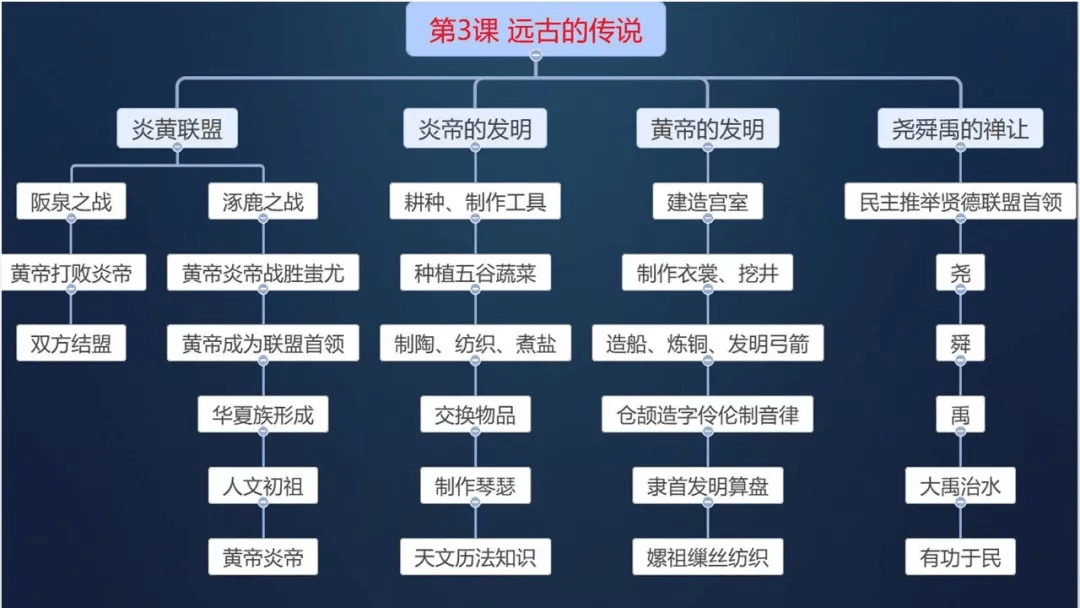 第3课 远古的传说

炎黄联盟

阪泉之战

黄帝打败炎帝

双方结盟

涿鹿之战

黄帝炎帝战胜蚩尤

黄帝成为联盟首领

华夏族形成

人文初祖

黄帝炎帝

炎帝的发明

耕种、制作工具

种植五谷蔬菜

制陶、纺织、煮盐

交换物品

制作琴瑟

天文历法知识

黄帝的发明

建造宫室

制作衣裳、挖井

造船、炼铜、发明弓箭

仓颉造字伶伦制音律

隶首发明算盘

嫘祖缫丝纺织

尧舜禹的禅让

民主推举贤德联盟首领

尧

舜

禹

大禹治水

有功于民